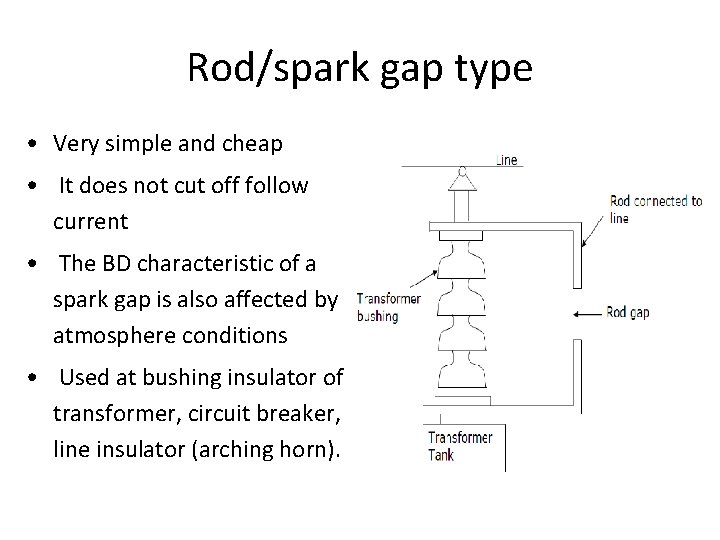 Rod/spark gap type

• Very simple and cheap
• It does not cut off follow current
• The BD characteristic of a spark gap is also affected by atmosphere conditions
• Used at bushing insulator of transformer, circuit breaker, line insulator (arching horn).

Line
Rod connected to line
Transformer bushing
Rod gap
Transformer Tank